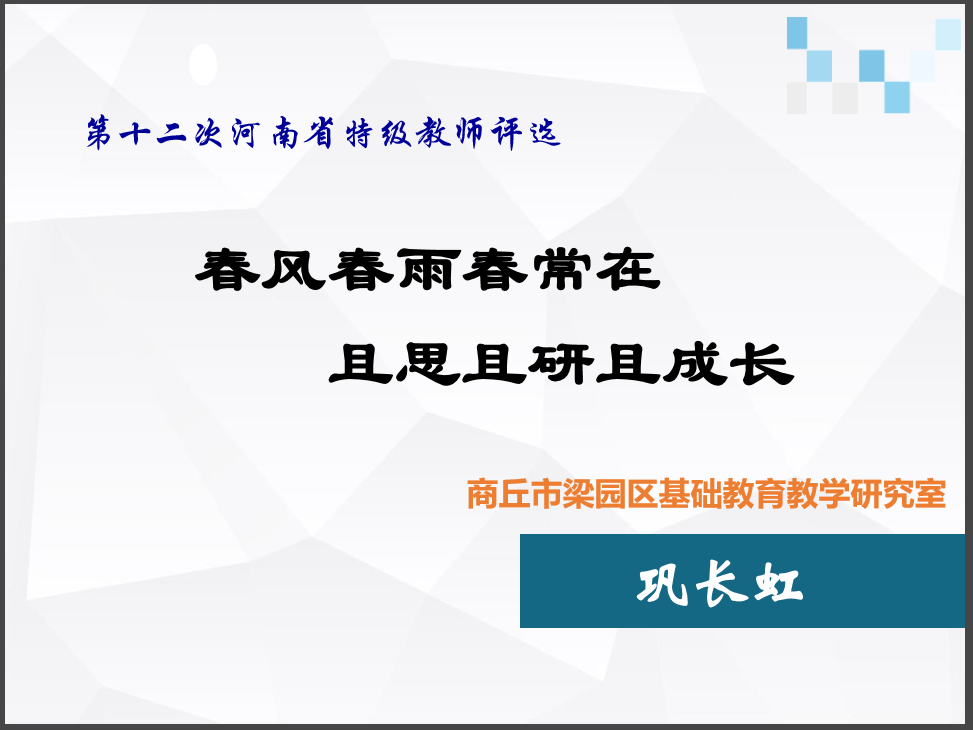 第十二次河南省特级教师评选

春风春雨春常在

且思且研且成长

商丘市梁园区基础教育教学研究室

巩长虹